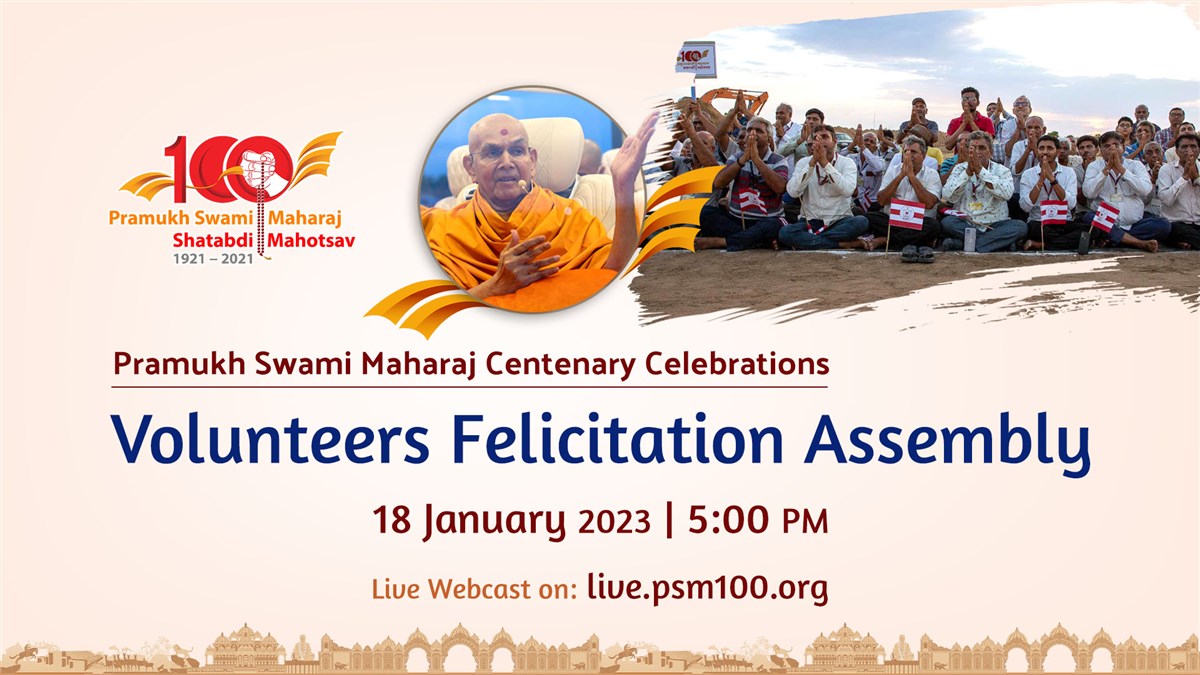 100
Pramukh Swami Maharaj
Shatabdi Mahotsav
1921 – 2021

Pramukh Swami Maharaj Centenary Celebrations

Volunteers Felicitation Assembly

18 January 2023 | 5:00 PM

Live Webcast on: live.psm100.org